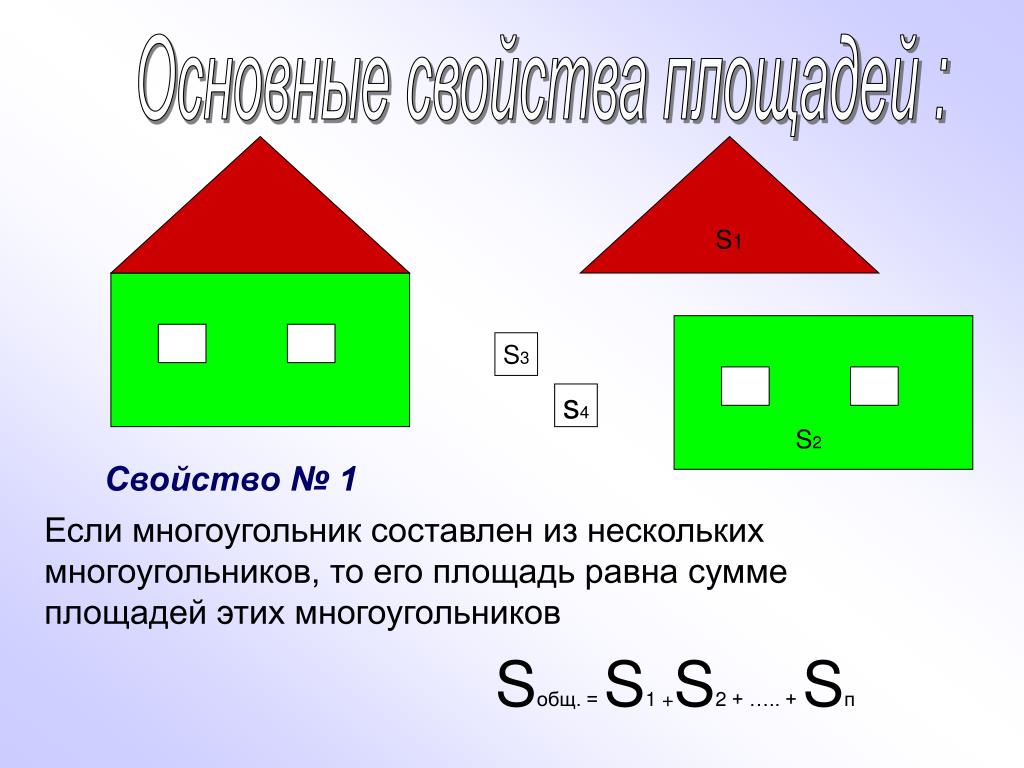 Основные свойства площадей :

$S_1$

$S_3$

$S_4$

$S_2$

Свойство № 1

Если многоугольник составлен из нескольких многоугольников, то его площадь равна сумме площадей этих многоугольников

$S_{общ.} = S_1 + S_2 + ….. + S_п$